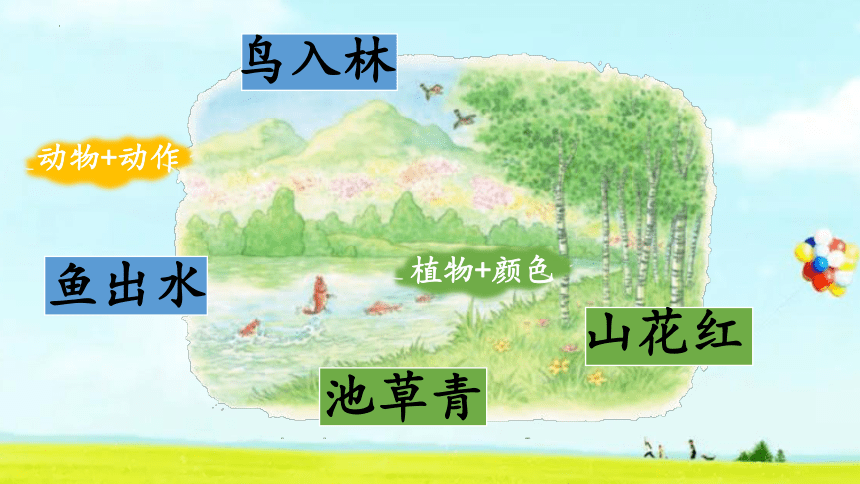 鸟入林

动物+动作

鱼出水

植物+颜色

山花红

池草青